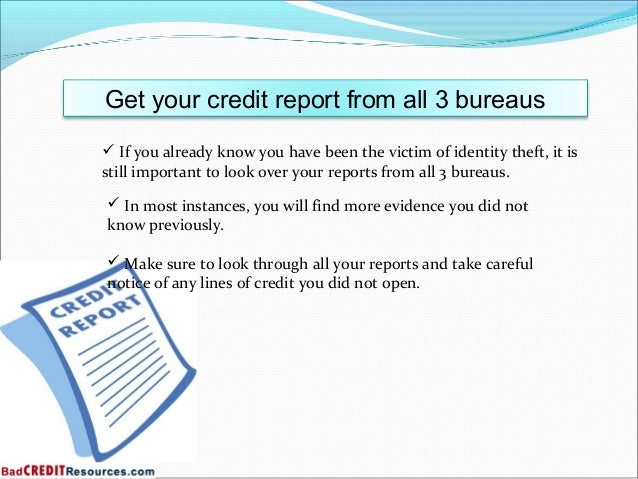 Get your credit report from all 3 bureaus

✓ If you already know you have been the victim of identity theft, it is still important to look over your reports from all 3 bureaus.

✓ In most instances, you will find more evidence you did not know previously.

✓ Make sure to look through all your reports and take careful notice of any lines of credit you did not open.

CREDIT REPORT

BadCREDITResources.com